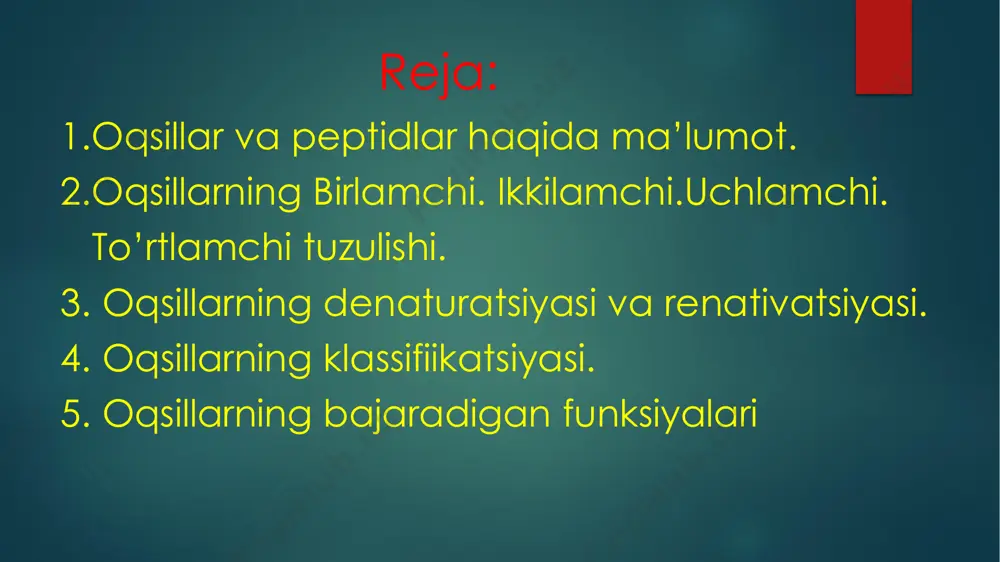 Reja:

1.Oqsillar va peptidlar haqida ma’lumot.
2.Oqsillarning Birlamchi. Ikkilamchi.Uchlamchi. To’rtlamchi tuzulishi.
3. Oqsillarning denaturatsiyasi va renativatsiyasi.
4. Oqsillarning klassifiikatsiyasi.
5. Oqsillarning bajaradigan funksiyalari